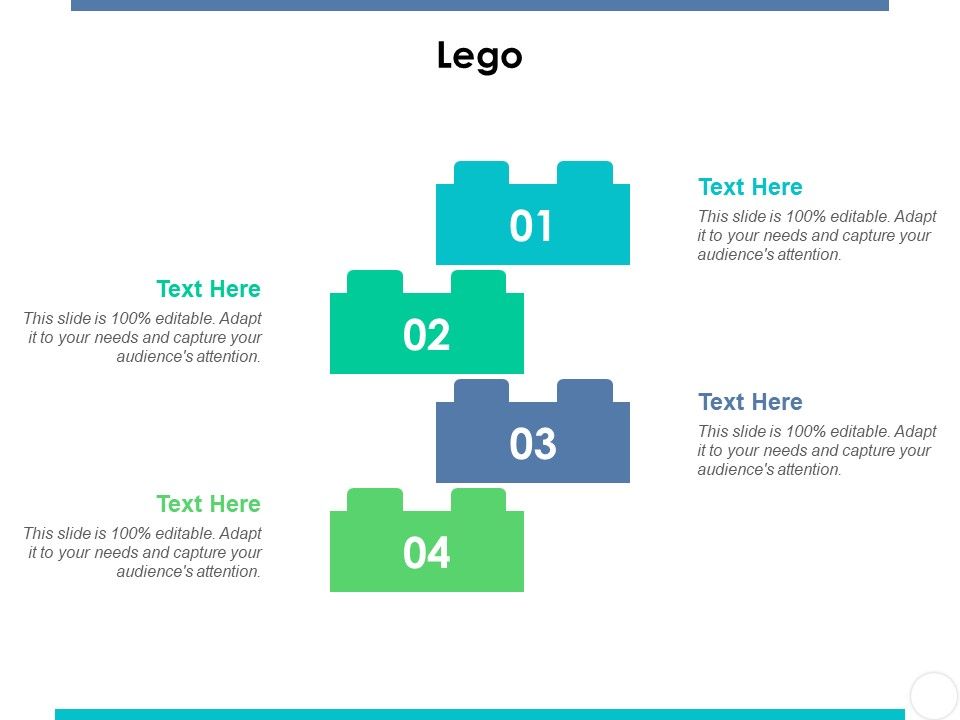 Lego

01

Text Here

This slide is 100% editable. Adapt it to your needs and capture your audience's attention.

Text Here

This slide is 100% editable. Adapt it to your needs and capture your audience's attention.

02

03

Text Here

This slide is 100% editable. Adapt it to your needs and capture your audience's attention.

Text Here

This slide is 100% editable. Adapt it to your needs and capture your audience's attention.

04